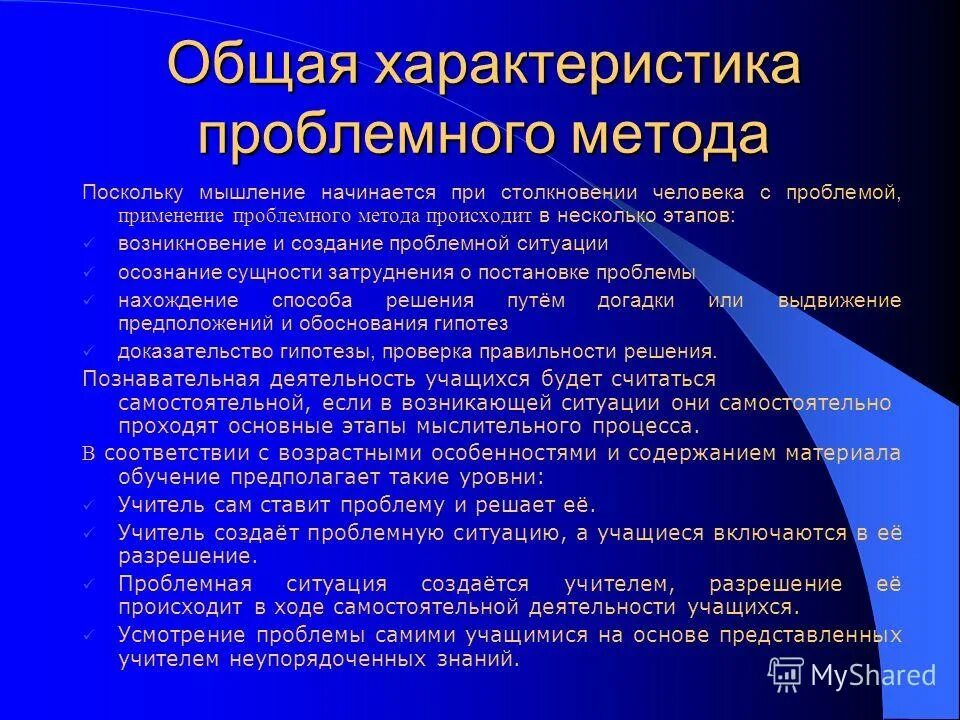 Общая характеристика проблемного метода

Поскольку мышление начинается при столкновении человека с проблемой, применение проблемного метода происходит в несколько этапов:

✓ возникновение и создание проблемной ситуации

✓ осознание сущности затруднения о постановке проблемы

✓ нахождение способа решения путём догадки или выдвижение предположений и обоснования гипотез

✓ доказательство гипотезы, проверка правильности решения.

Познавательная деятельность учащихся будет считаться самостоятельной, если в возникающей ситуации они самостоятельно проходят основные этапы мыслительного процесса.

В соответствии с возрастными особенностями и содержанием материала обучение предполагает такие уровни:

✓ Учитель сам ставит проблему и решает её.

✓ Учитель создаёт проблемную ситуацию, а учащиеся включаются в её разрешение.

✓ Проблемная ситуация создаётся учителем, разрешение её происходит в ходе самостоятельной деятельности учащихся.

✓ Усмотрение проблемы самими учащимися на основе представленных учителем неупорядоченных знаний.

MyShared